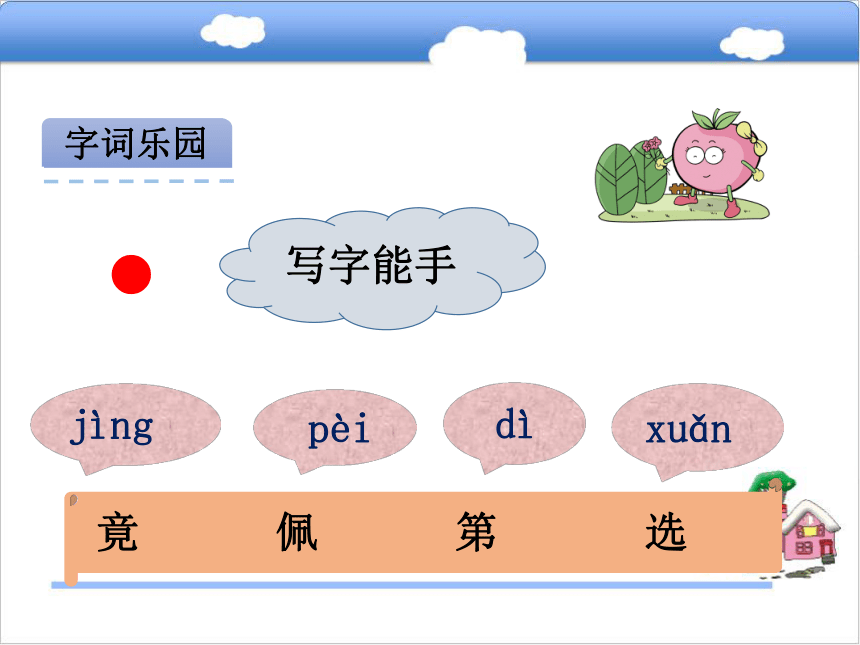 字词乐园

写字能手

jìng pèi dì xuǎn

竟 佩 第 选